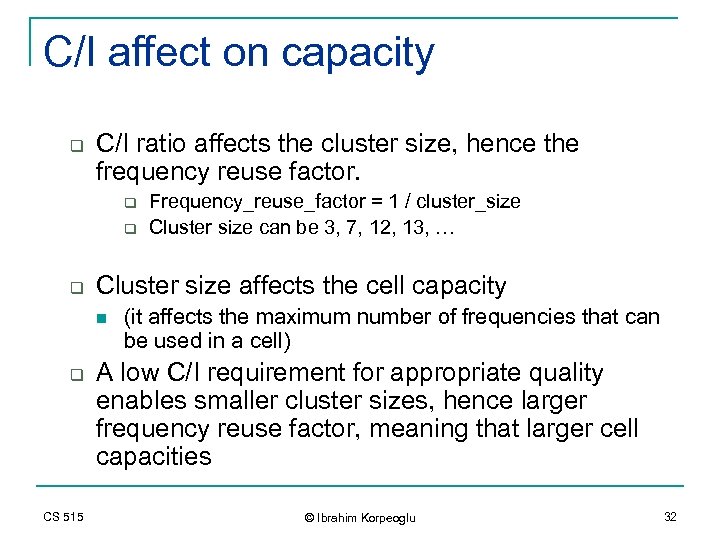 C/I affect on capacity

C/I ratio affects the cluster size, hence the frequency reuse factor.

Frequency_reuse_factor = 1 / cluster_size

Cluster size can be 3, 7, 12, 13, …

Cluster size affects the cell capacity

(it affects the maximum number of frequencies that can be used in a cell)

A low C/I requirement for appropriate quality enables smaller cluster sizes, hence larger frequency reuse factor, meaning that larger cell capacities

CS 515

© Ibrahim Korpeoglu

32